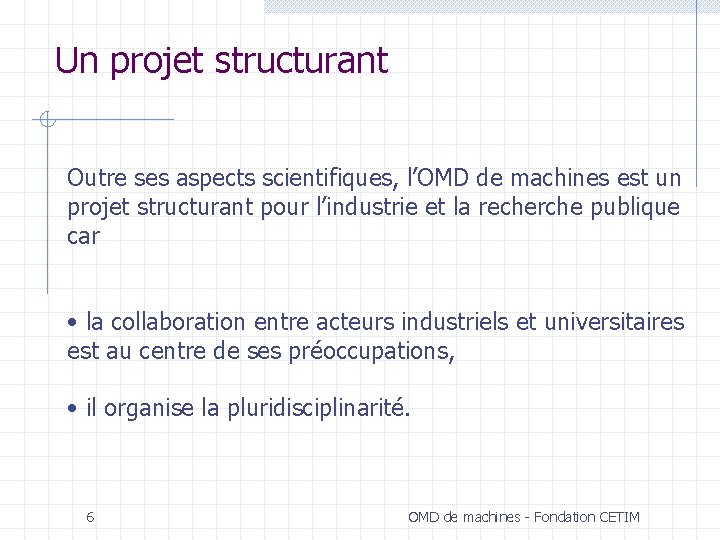 Un projet structurant

Outre ses aspects scientifiques, l'OMD de machines est un projet structurant pour l'industrie et la recherche publique car

• la collaboration entre acteurs industriels et universitaires est au centre de ses préoccupations,

• il organise la pluridisciplinarité.

6

OMD de machines - Fondation CETIM